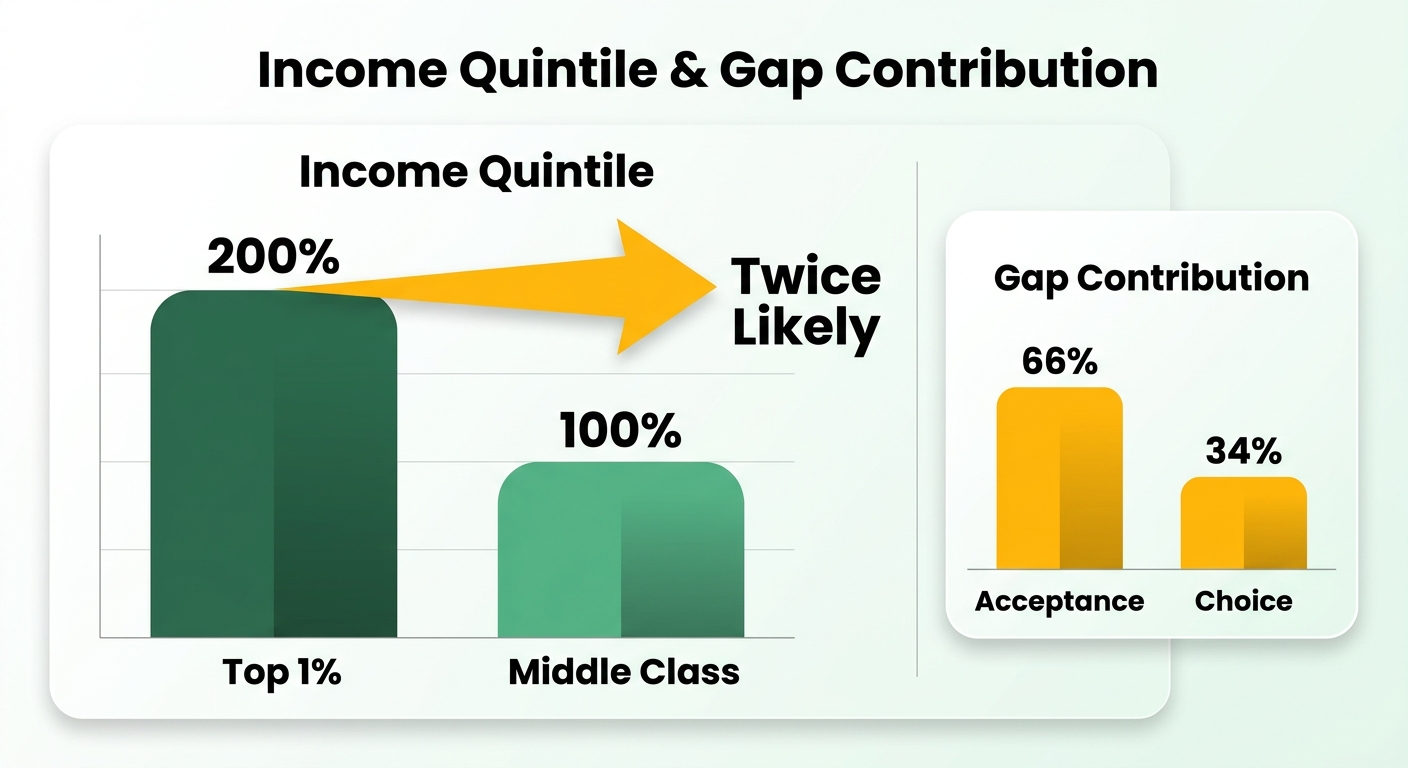 Income Quintile & Gap Contribution

Income Quintile

200%

Twice Likely

100%

Top 1%

Middle Class

Gap Contribution

66%

34%

Acceptance

Choice